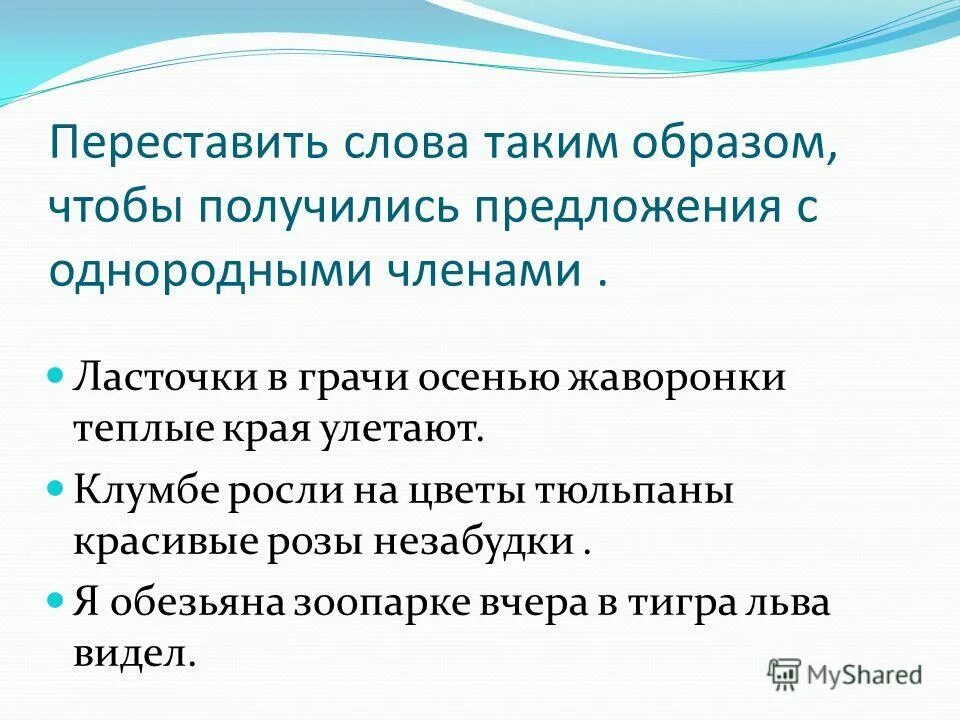 Переставить слова таким образом, чтобы получились предложения с однородными членами .

Ласточки в грачи осенью жаворонки теплые края улетают.

Клумбе росли на цветы тюльпаны красивые розы незабудки .

Я обезьяна зоопарке вчера в тигра льва видел.

MyShared